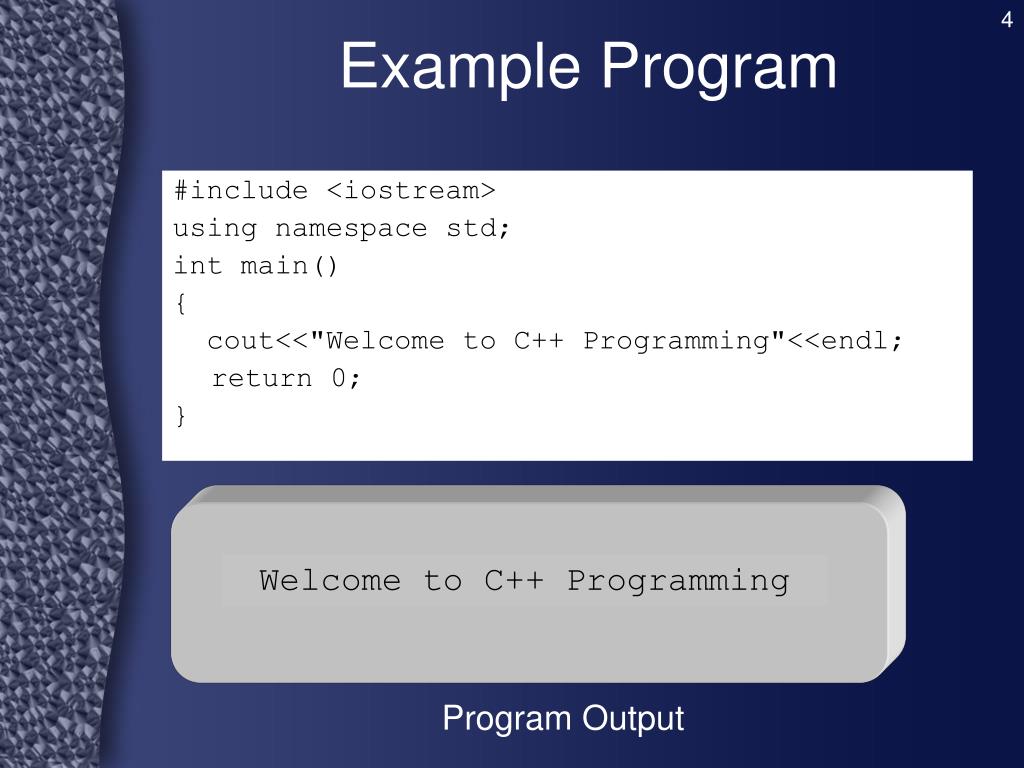 4

Example Program

#include <iostream>
using namespace std;
int main()
{
cout<<"Welcome to C++ Programming"<<endl;
return 0;
}

Welcome to C++ Programming

Program Output